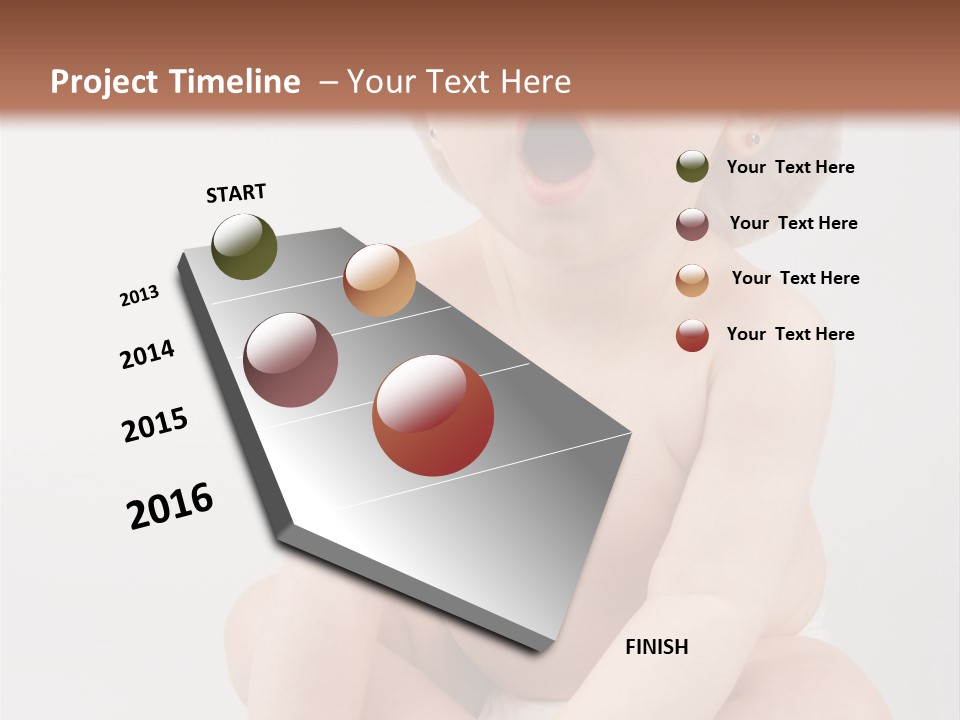 Project Timeline – Your Text Here

START

2013

2014

2015

2016

FINISH

Your Text Here

Your Text Here

Your Text Here

Your Text Here